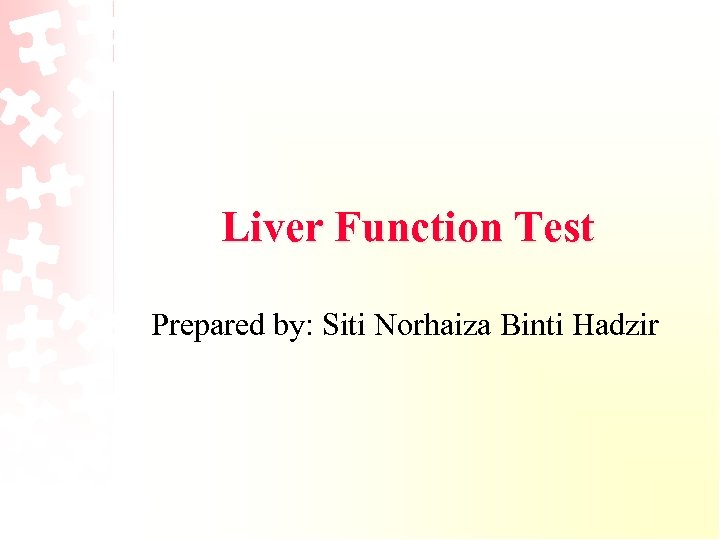 Liver Function Test

Prepared by: Siti Norhaiza Binti Hadzir